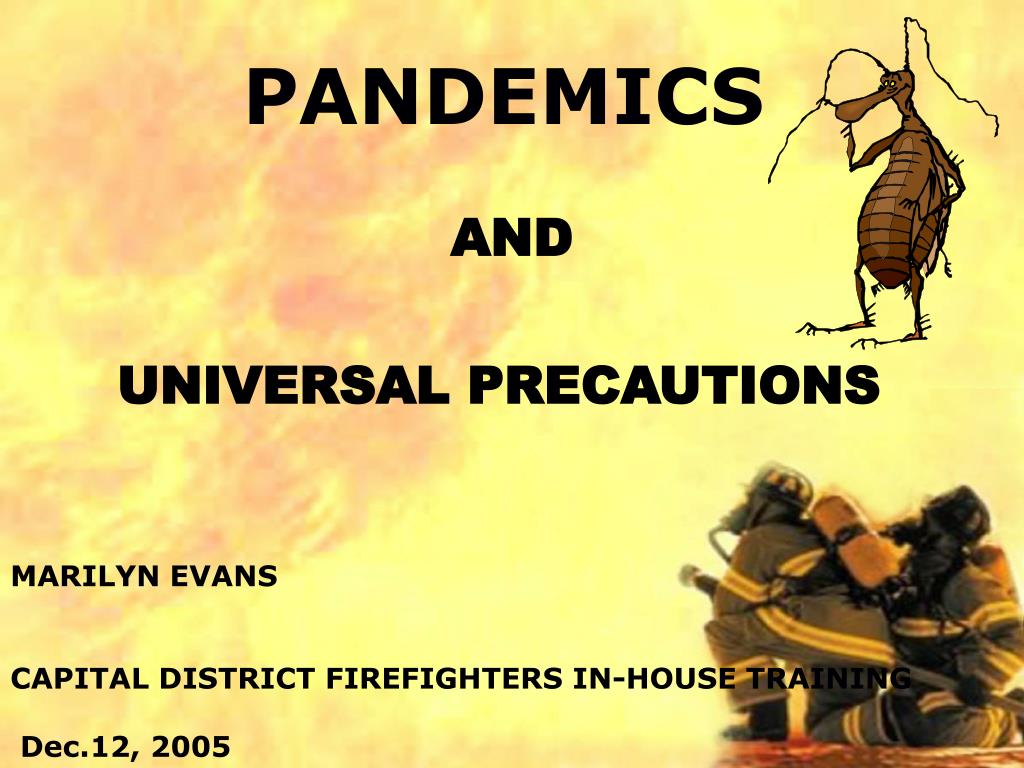 PANDEMICS

AND

UNIVERSAL PRECAUTIONS

MARILYN EVANS

CAPITAL DISTRICT FIREFIGHTERS IN-HOUSE TRAINING

Dec.12, 2005